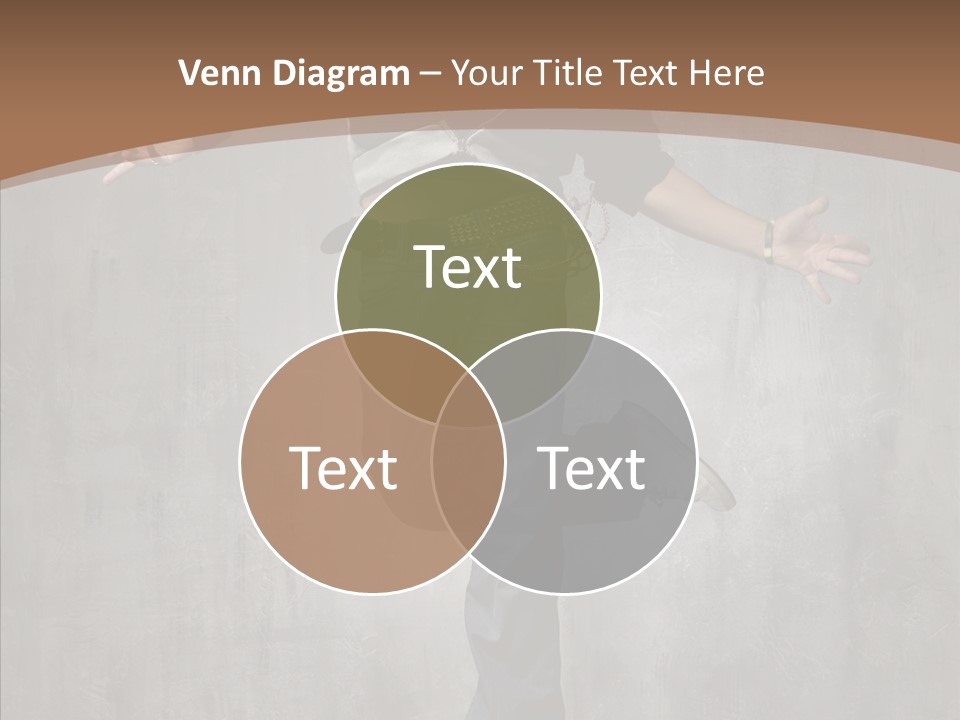 Venn Diagram – Your Title Text Here

Text

Text

Text